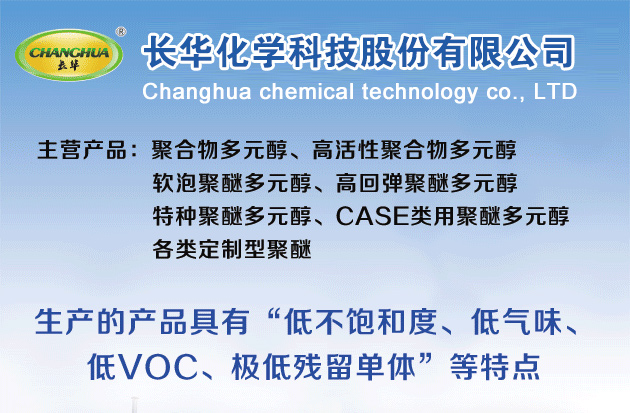 CHANGHUA 长华 ®

长华化学科技股份有限公司
Changhua chemical technology co., LTD

主营产品：聚合物多元醇、高活性聚合物多元醇
软泡聚醚多元醇、高回弹聚醚多元醇
特种聚醚多元醇、CASE类用聚醚多元醇
各类定制型聚醚

生产的产品具有“低不饱和度、低气味、低VOC、极低残留单体”等特点